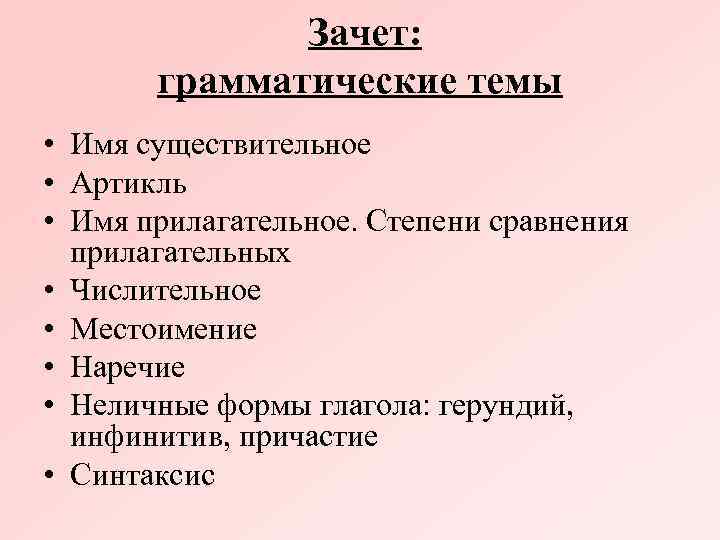 Зачет:
грамматические темы

• Имя существительное
• Артикль
• Имя прилагательное. Степени сравнения прилагательных
• Числительное
• Местоимение
• Наречие
• Неличные формы глагола: герундий, инфинитив, причастие
• Синтаксис